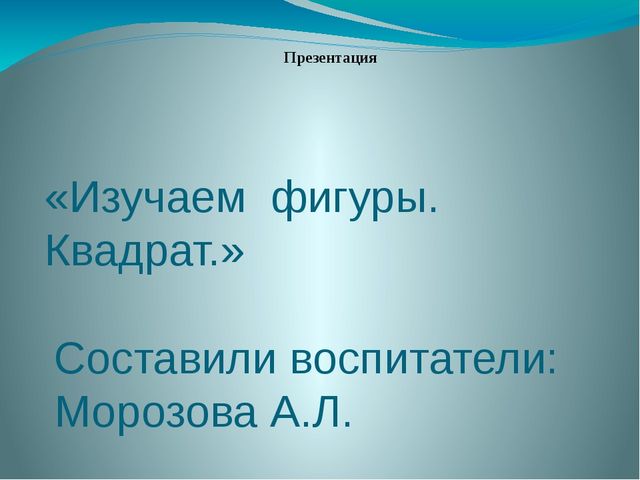 Презентация

«Изучаем фигуры. Квадрат.»

Составили воспитатели: Морозова А.Л.